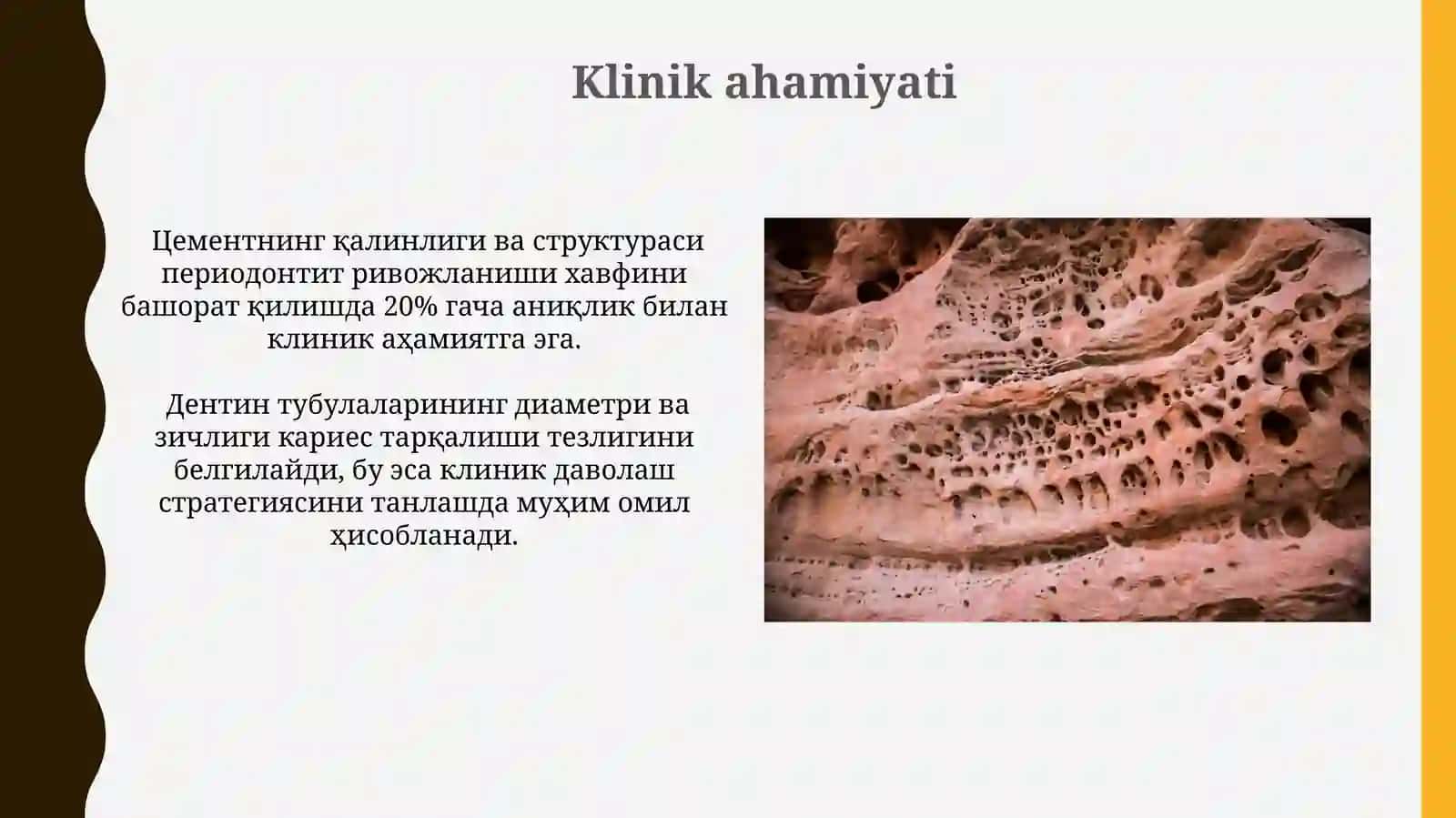 Klinik ahamiyati

Цементнинг қалинлиги ва структураси периодонтит ривожланиши хавфини башорат қилишда 20% гача аниқлик билан клиник аҳамиятга эга.

Дентин тубулаларининг диаметри ва зичлиги кариес тарқалиши тезлигини белгилайди, бу эса клиник даволаш стратегиясини танлашда муҳим омил ҳисобланади.